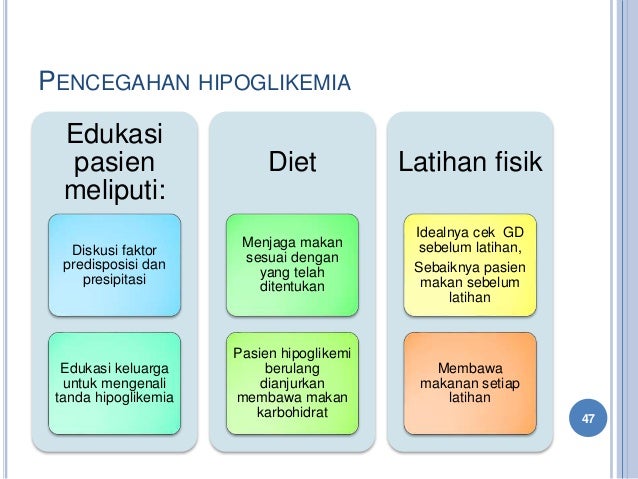 PENCEGAHAN HIPOGLIKEMIA

Edukasi pasien meliputi:

Diskusi faktor predisposisi dan presipitasi

Edukasi keluarga untuk mengenali tanda hipoglikemia

Diet

Menjaga makan sesuai dengan yang telah ditentukan

Pasien hipoglikemi berulang dianjurkan membawa makan karbohidrat

Latihan fisik

Idealnya cek GD sebelum latihan,

Sebaiknya pasien makan sebelum latihan

Membawa makanan setiap latihan

47